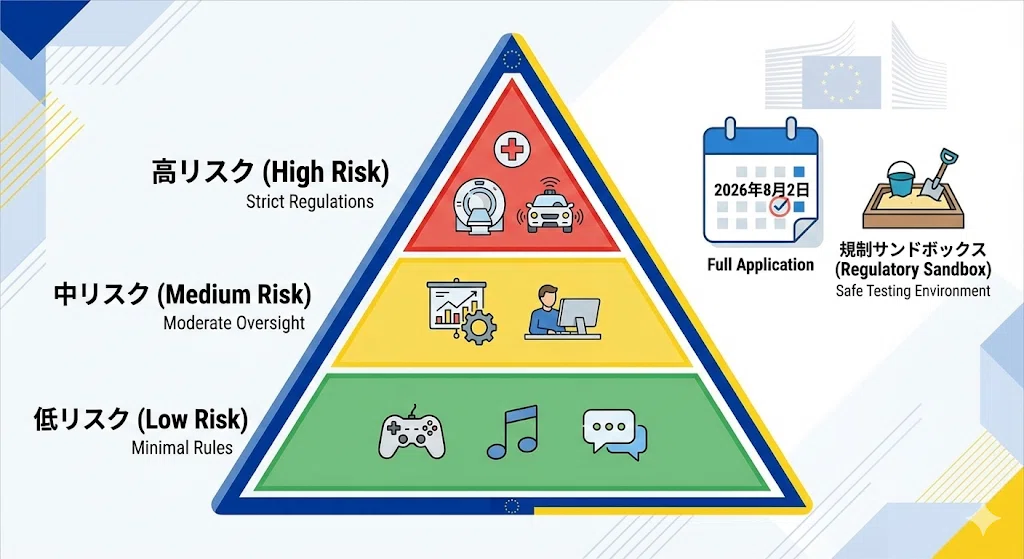 高リスク (High Risk)
Strict Regulations

中リスク (Medium Risk)
Moderate Oversight

低リスク (Low Risk)
Minimal Rules

2026年8月2日
Full Application

規制サンドボックス
(Regulatory Sandbox)
Safe Testing Environment